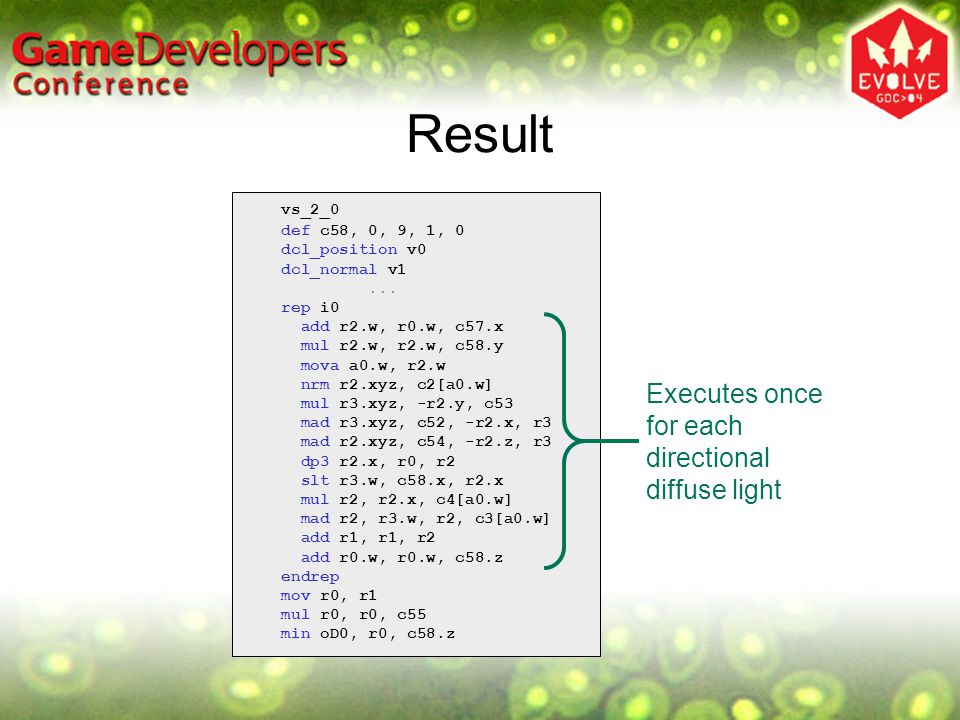 GameDevelopers Conference

EVOLVE GDC>04

Result

vs_2_0
def c58, 0, 9, 1, 0
dcl_position v0
dcl_normal v1
...
rep i0
add r2.w, r0.w, c57.x
mul r2.w, r2.w, c58.y
mova a0.w, r2.w
nrm r2.xyz, c2[a0.w]
mul r3.xyz, -r2.y, c53
mad r3.xyz, c52, -r2.x, r3
mad r2.xyz, c54, -r2.z, r3
dp3 r2.x, r0, r2
slt r3.w, c58.x, r2.x
mul r2, r2.x, c4[a0.w]
mad r2, r3.w, r2, c3[a0.w]
add r1, r1, r2
add r0.w, r0.w, c58.z
endrep
mov r0, r1
mul r0, r0, c55
min oD0, r0, c58.z

Executes once for each directional diffuse light